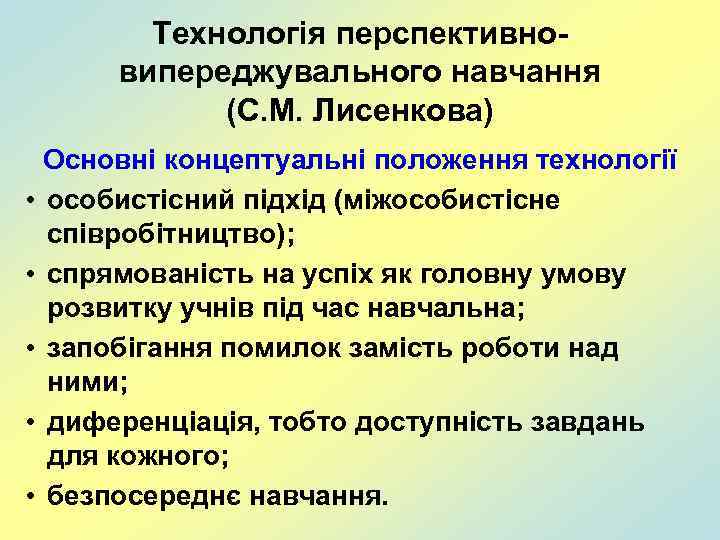 Технологія перспективно-випереджувального навчання (С.М. Лисенкова)

Основні концептуальні положення технології

• особистісний підхід (міжособистісне співробітництво);
• спрямованість на успіх як головну умову розвитку учнів під час навчальна;
• запобігання помилок замість роботи над ними;
• диференціація, тобто доступність завдань для кожного;
• безпосереднє навчання.